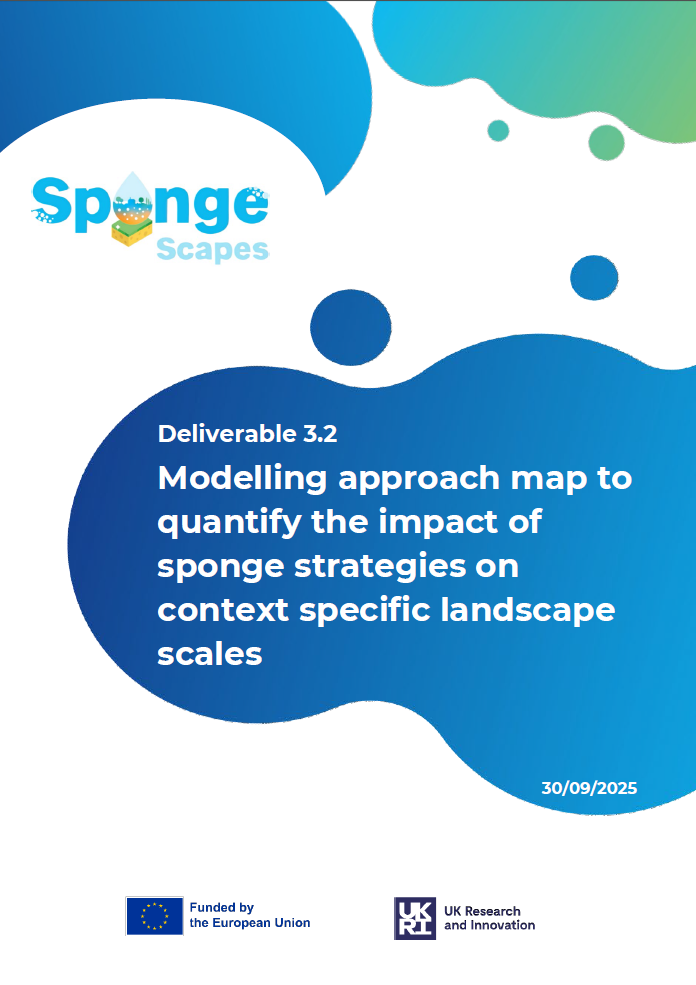 Sponge Scapes

Deliverable 3.2

Modelling approach map to quantify the impact of sponge strategies on context specific landscape scales

30/09/2025

Funded by the European Union

UKRI UK Research and Innovation